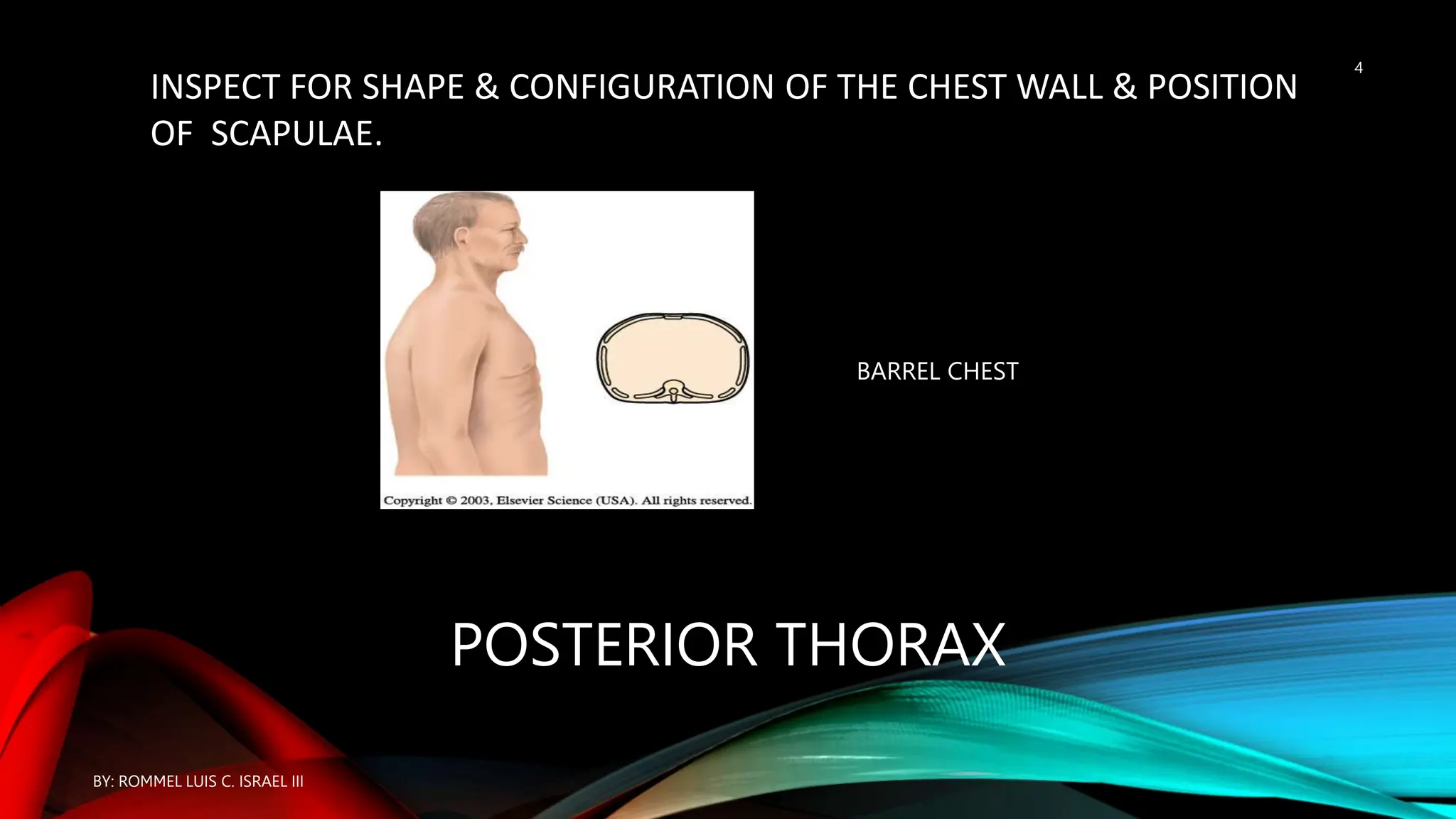 4

INSPECT FOR SHAPE & CONFIGURATION OF THE CHEST WALL & POSITION OF SCAPULAE.

Copyright © 2003, Elsevier Science (USA). All rights reserved.

BARREL CHEST

POSTERIOR THORAX

BY: ROMMEL LUIS C. ISRAEL III